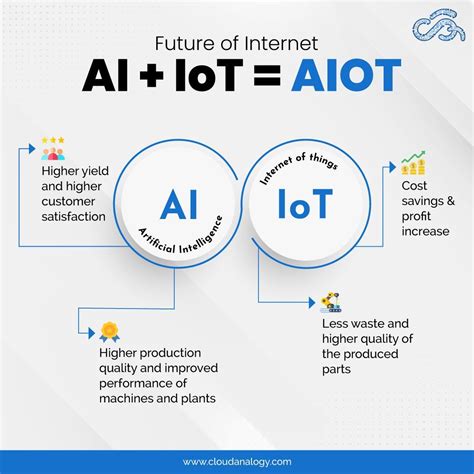 Future of Internet
AI + IoT = AIOT

Higher yield and higher customer satisfaction

AI
Artificial Intelligence

Internet of things
IoT

Cost savings & profit increase

Higher production quality and improved performance of machines and plants

Less waste and higher quality of the produced parts

www.cloudanalogy.com